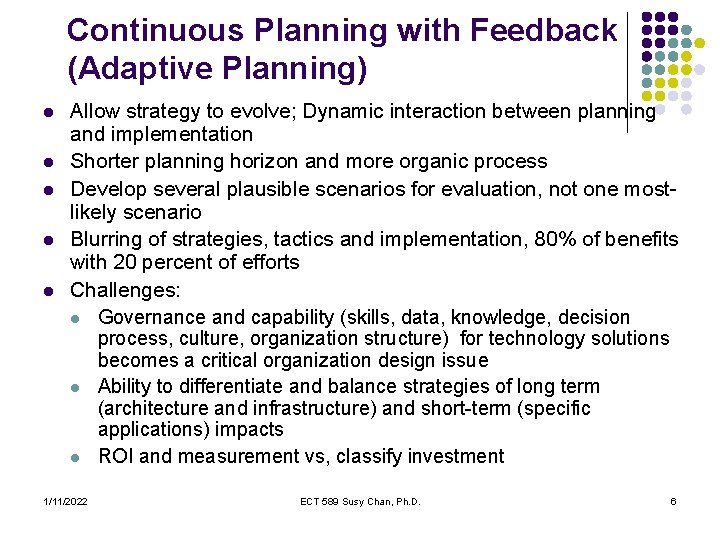 Continuous Planning with Feedback (Adaptive Planning)

- Allow strategy to evolve; Dynamic interaction between planning and implementation
- Shorter planning horizon and more organic process
- Develop several plausible scenarios for evaluation, not one most-likely scenario
- Blurring of strategies, tactics and implementation, 80% of benefits with 20 percent of efforts
- Challenges:
  - Governance and capability (skills, data, knowledge, decision process, culture, organization structure) for technology solutions becomes a critical organization design issue
  - Ability to differentiate and balance strategies of long term (architecture and infrastructure) and short-term (specific applications) impacts
  - ROI and measurement vs, classify investment

1/11/2022

ECT 589 Susy Chan, Ph.D.

6